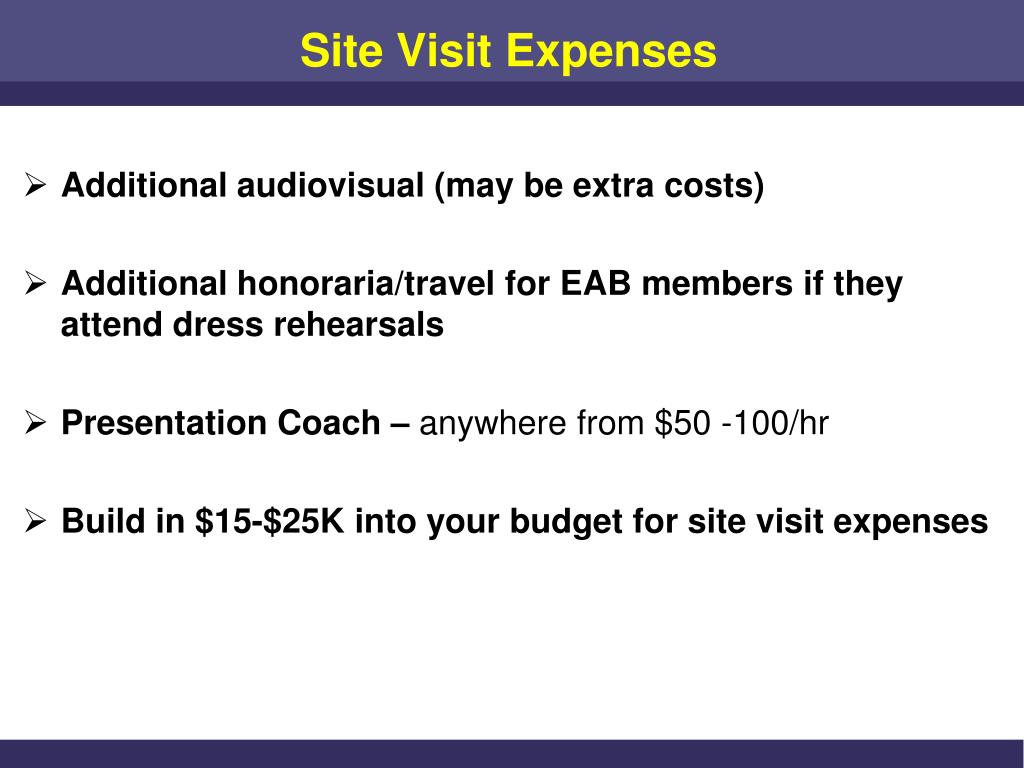 Site Visit Expenses

➢ Additional audiovisual (may be extra costs)

➢ Additional honoraria/travel for EAB members if they attend dress rehearsals

➢ Presentation Coach – anywhere from \$50 -100/hr

➢ Build in \$15-\$25K into your budget for site visit expenses